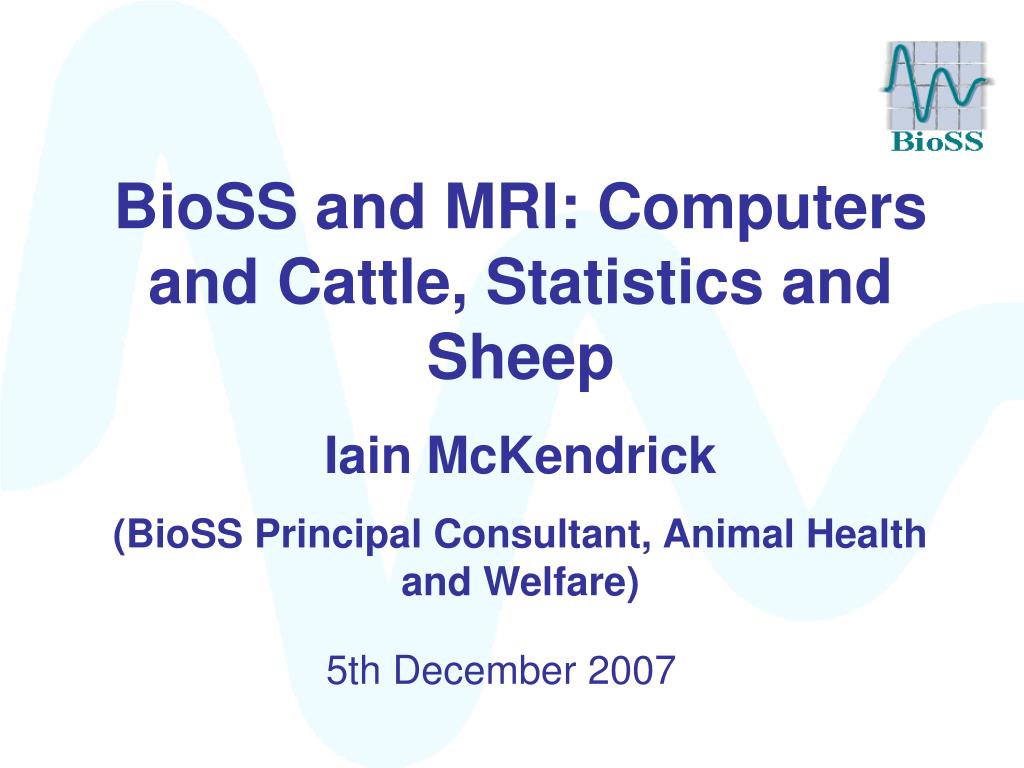 BioSS

BioSS and MRI: Computers and Cattle, Statistics and Sheep

Iain McKendrick

(BioSS Principal Consultant, Animal Health and Welfare)

5th December 2007